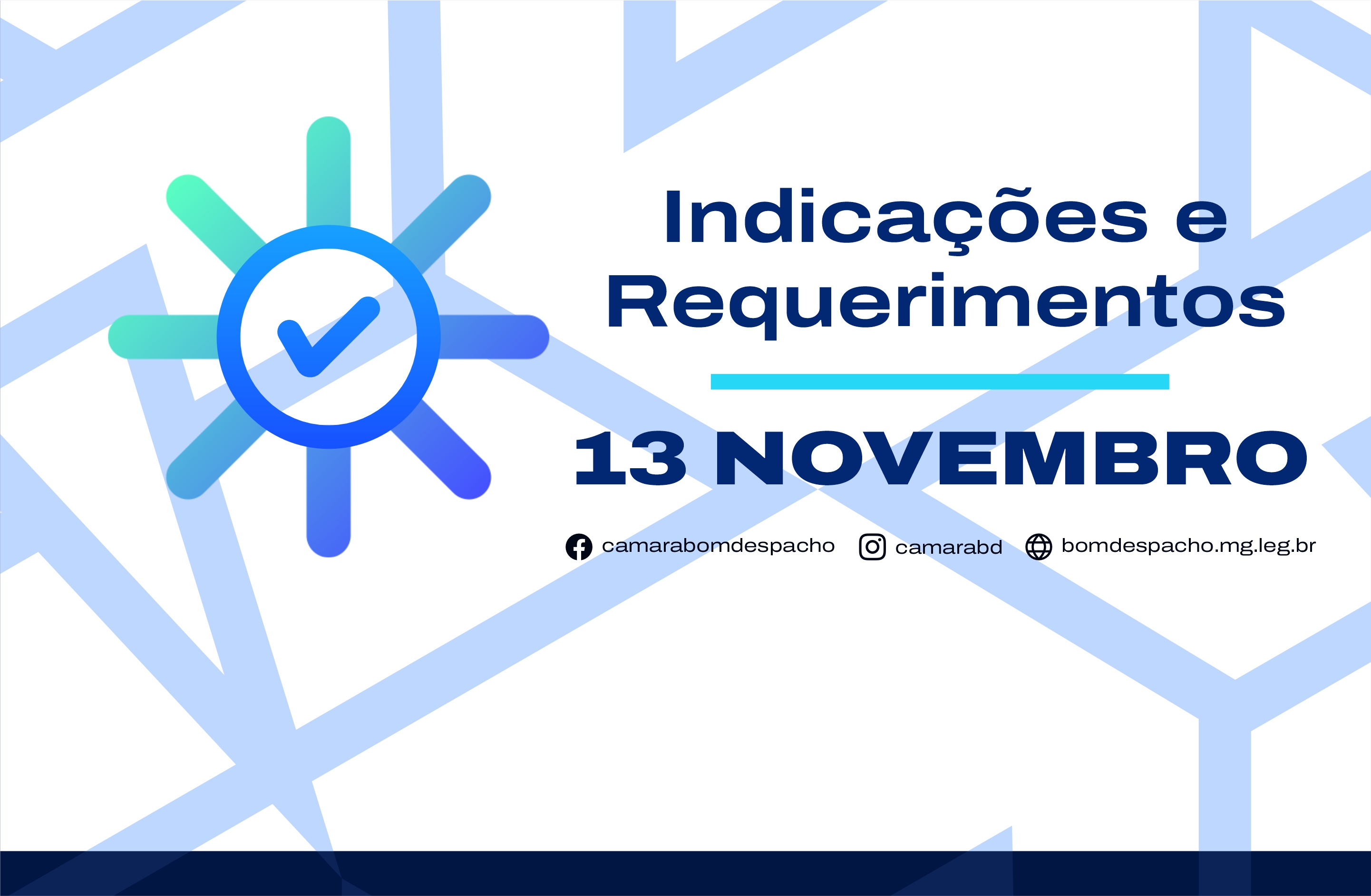 Indicações e Requerimentos

13 NOVEMBRO

camarabomdespacho camarabd bomdespacho.mg.leg.br